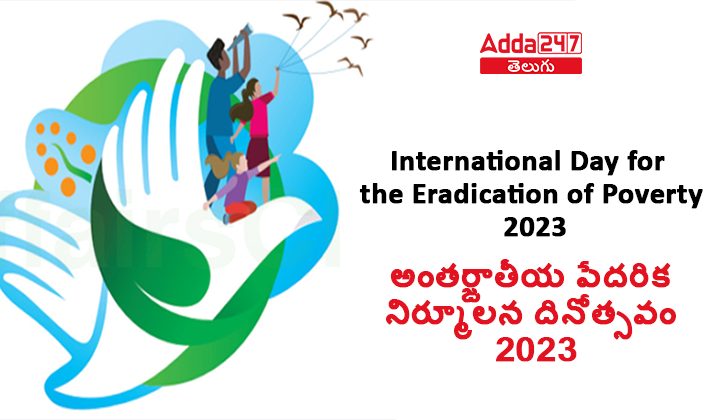 Adda247
తెలుగు

International Day for the Eradication of Poverty 2023

అంతర్జాతీయ పేదరిక నిర్మూలన దినోత్సవం 2023